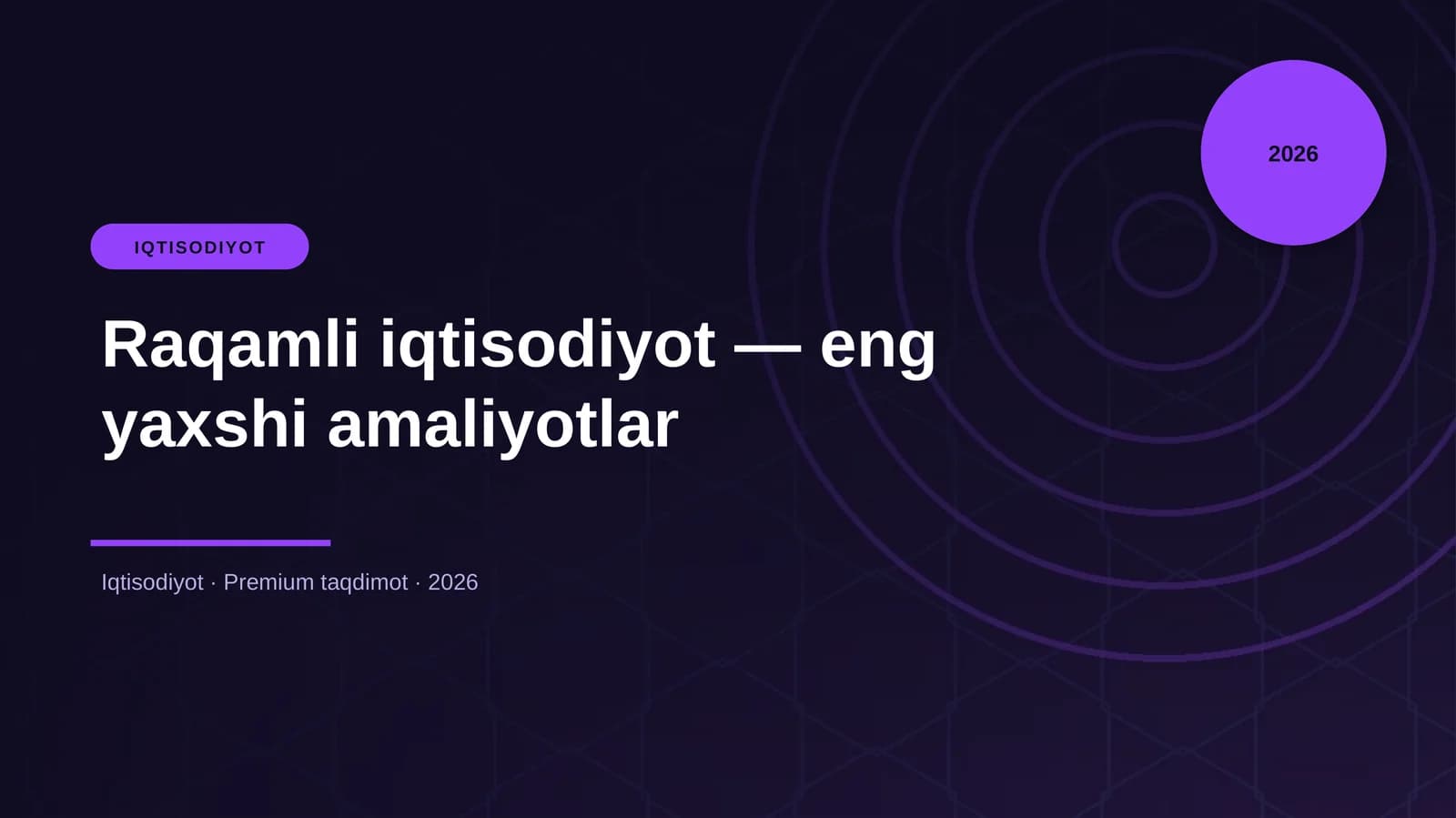 2026

IQTISODIYOT

Raqamli iqtisodiyot — eng yaxshi amaliyotlar

Iqtisodiyot · Premium taqdimot · 2026